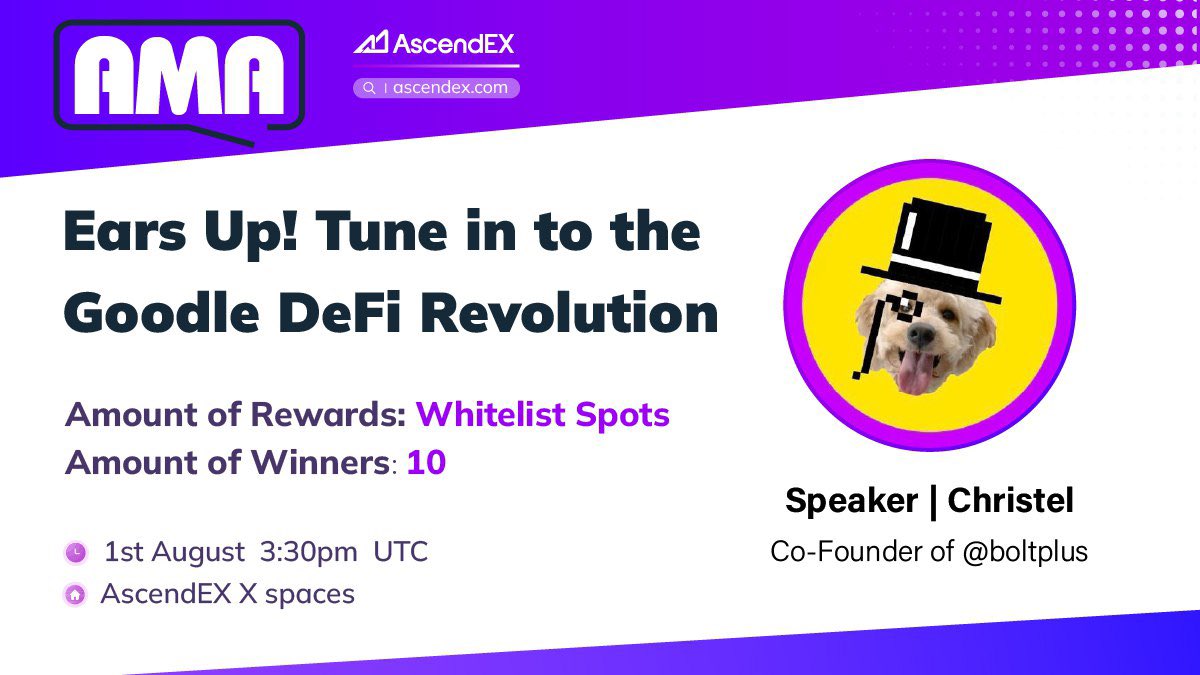 AMA

AscendEX

ascendex.com

Ears Up! Tune in to the Goodle DeFi Revolution

Amount of Rewards: Whitelist Spots
Amount of Winners: 10

1st August 3:30pm UTC
AscendEX X spaces

Speaker | Christel
Co-Founder of @boltplus